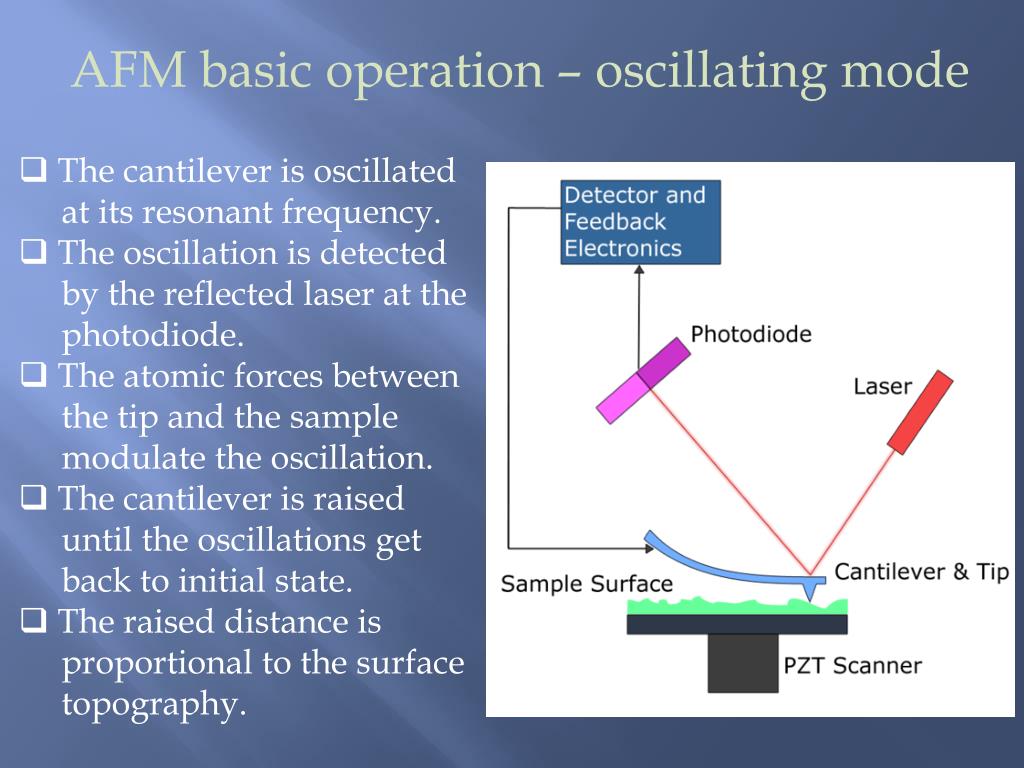 AFM basic operation – oscillating mode

❑ The cantilever is oscillated at its resonant frequency.
❑ The oscillation is detected by the reflected laser at the photodiode.
❑ The atomic forces between the tip and the sample modulate the oscillation.
❑ The cantilever is raised until the oscillations get back to initial state.
❑ The raised distance is proportional to the surface topography.

Detector and Feedback Electronics

Photodiode

Laser

Sample Surface

Cantilever & Tip

PZT Scanner